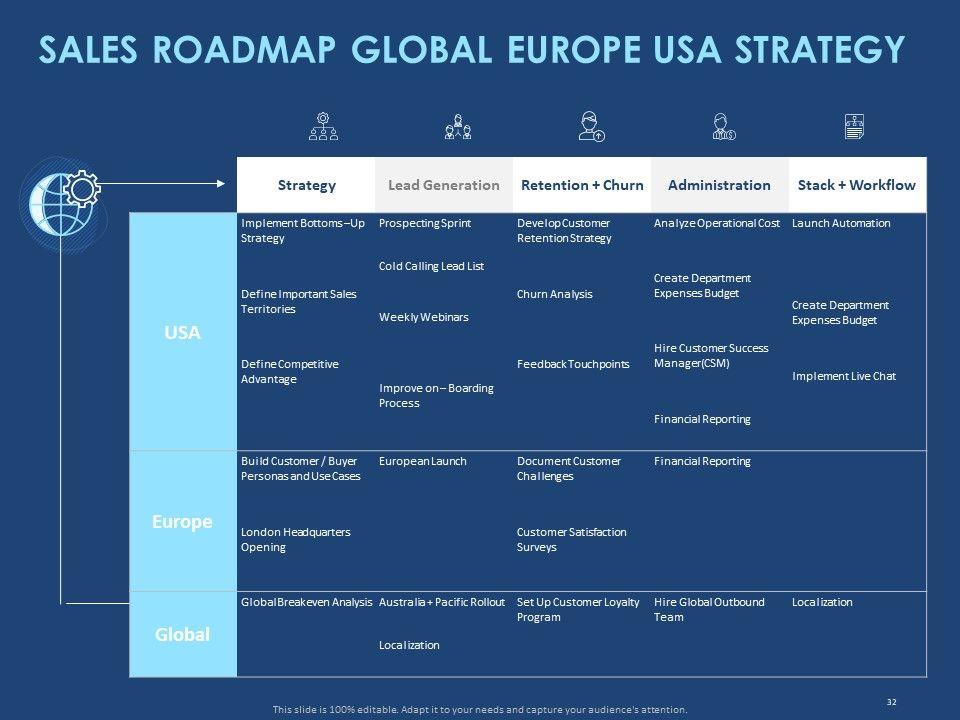 SALES ROADMAP GLOBAL EUROPE USA STRATEGY

| | Strategy | Lead Generation | Retention + Churn | Administration | Stack + Workflow |
|---|---|---|---|---|---|
| USA | Implement Bottoms –Up Strategy<br>Define Important Sales Territories<br>Define Competitive Advantage | Prospecting Sprint<br>Cold Calling Lead List<br>Weekly Webinars<br>Improve on – Boarding Process | Develop Customer Retention Strategy<br>Churn Analysis<br>Feedback Touchpoints | Analyze Operational Cost<br>Create Department Expenses Budget<br>Hire Customer Success Manager(CSM)<br>Financial Reporting | Launch Automation<br>Create Department Expenses Budget<br>Implement Live Chat |
| Europe | Build Customer / Buyer Personas and Use Cases<br>London Headquarters Opening | European Launch | Document Customer Challenges<br>Customer Satisfaction Surveys | Financial Reporting | |
| Global | Global Breakeven Analysis | Australia + Pacific Rollout<br>Localization | Set Up Customer Loyalty Program | Hire Global Outbound Team | Localization |

This slide is 100% editable. Adapt it to your needs and capture your audience's attention.

32